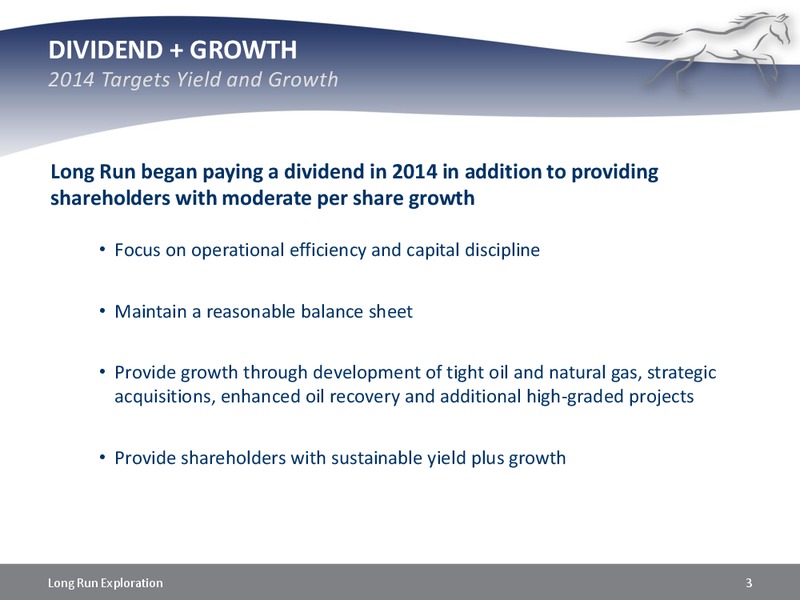 DIVIDEND + GROWTH
2014 Targets Yield and Growth

Long Run began paying a dividend in 2014 in addition to providing shareholders with moderate per share growth

• Focus on operational efficiency and capital discipline

• Maintain a reasonable balance sheet

• Provide growth through development of tight oil and natural gas, strategic acquisitions, enhanced oil recovery and additional high-graded projects

• Provide shareholders with sustainable yield plus growth

Long Run Exploration

3